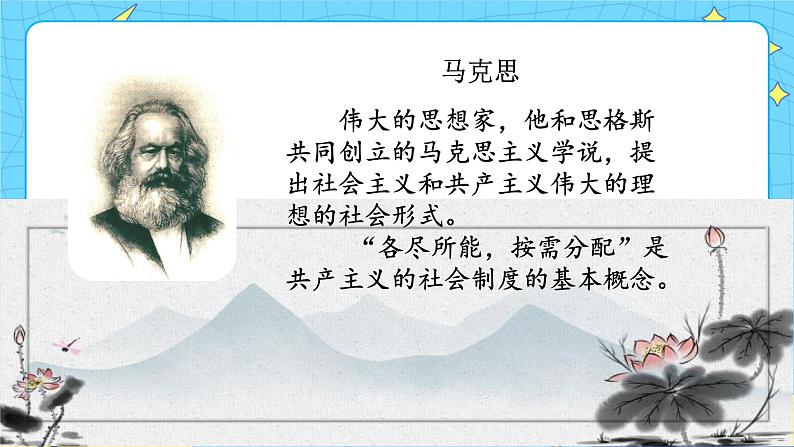 马克思

伟大的思想家，他和思格斯共同创立的马克思主义学说，提出社会主义和共产主义伟大的理想的社会形式。

“各尽所能，按需分配”是共产主义的社会制度的基本概念。